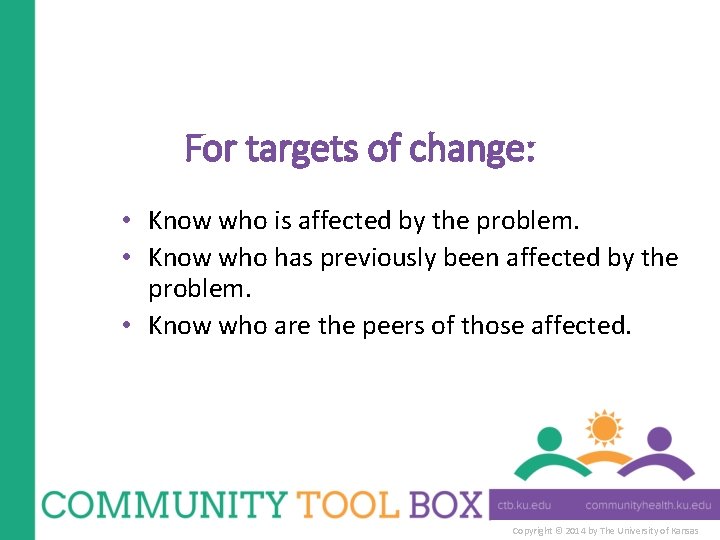 For targets of change:

• Know who is affected by the problem.
• Know who has previously been affected by the problem.
• Know who are the peers of those affected.

COMMUNITY TOOL BOX

ctb.ku.edu communityhealth.ku.edu

Copyright © 2014 by The University of Kansas